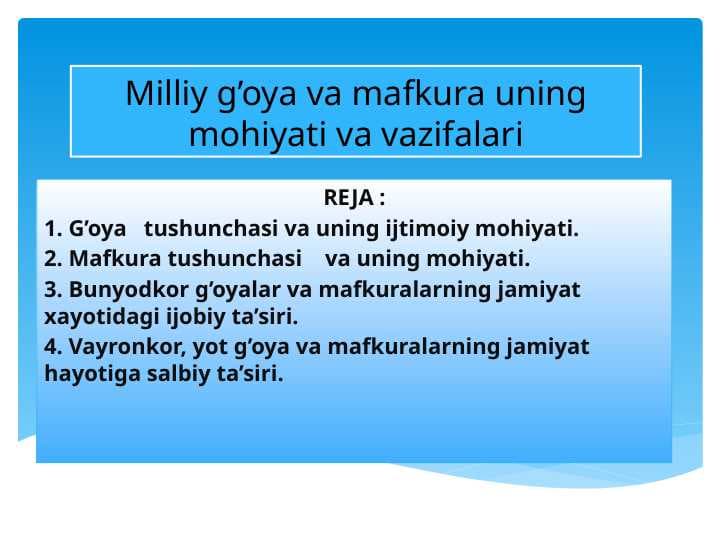 Milliy g’oya va mafkura uning mohiyati va vazifalari

REJA :

1. G’oya tushunchasi va uning ijtimoiy mohiyati.

2. Mafkura tushunchasi va uning mohiyati.

3. Bunyodkor g’oyalar va mafkuralarning jamiyat xayotidagi ijobiy ta’siri.

4. Vayronkor, yot g’oya va mafkuralarning jamiyat hayotiga salbiy ta’siri.